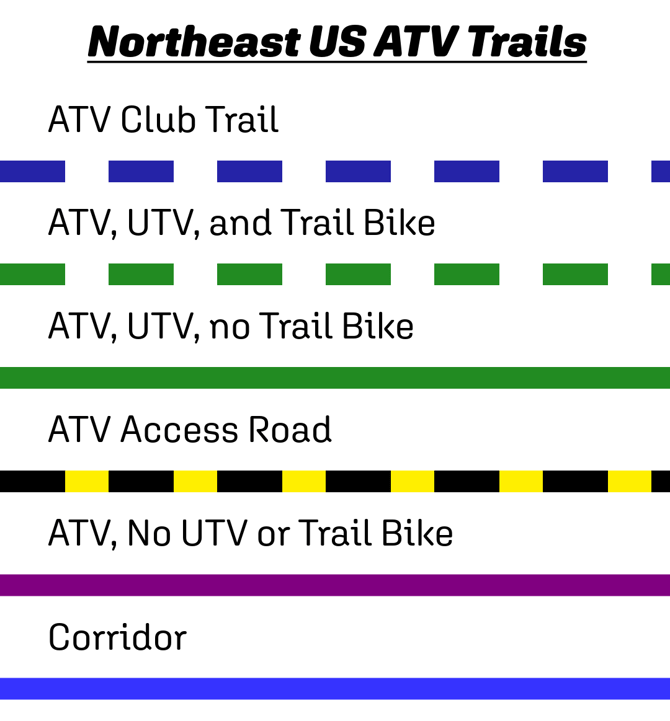 Northeast US ATV Trails

ATV Club Trail

ATV, UTV, and Trail Bike

ATV, UTV, no Trail Bike

ATV Access Road

ATV, No UTV or Trail Bike

Corridor